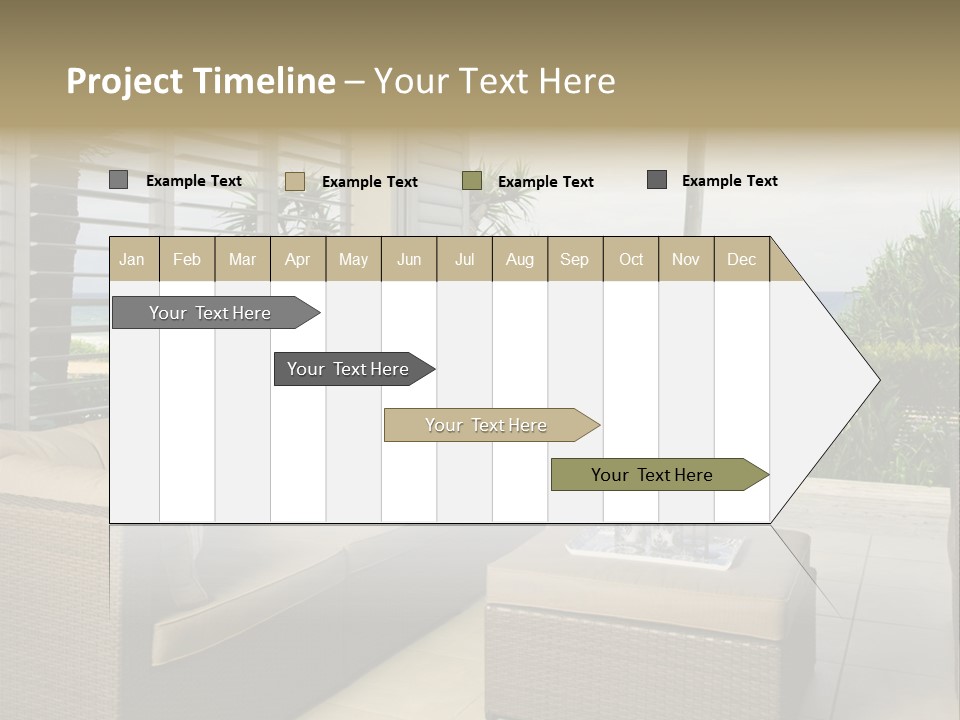 Project Timeline – Your Text Here

Example Text

Example Text

Example Text

Example Text

| Jan | Feb | Mar | Apr | May | Jun | Jul | Aug | Sep | Oct | Nov | Dec |
|---|---|---|---|---|---|---|---|---|---|---|---|

Your Text Here

Your Text Here

Your Text Here

Your Text Here